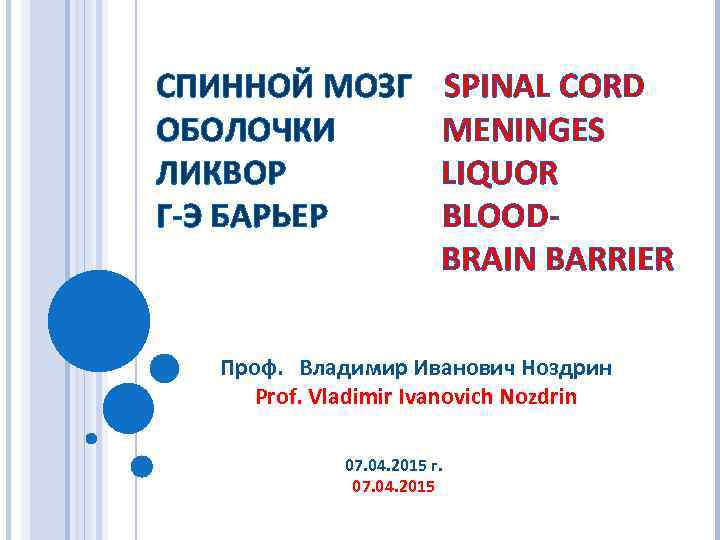 СПИННОЙ МОЗГ
ОБОЛОЧКИ
ЛИКВОР
Г-Э БАРЬЕР

SPINAL CORD
MENINGES
LIQUOR
BLOOD-BRAIN BARRIER

Проф. Владимир Иванович Ноздрин
Prof. Vladimir Ivanovich Nozdrin

07.04.2015 г.
07.04.2015